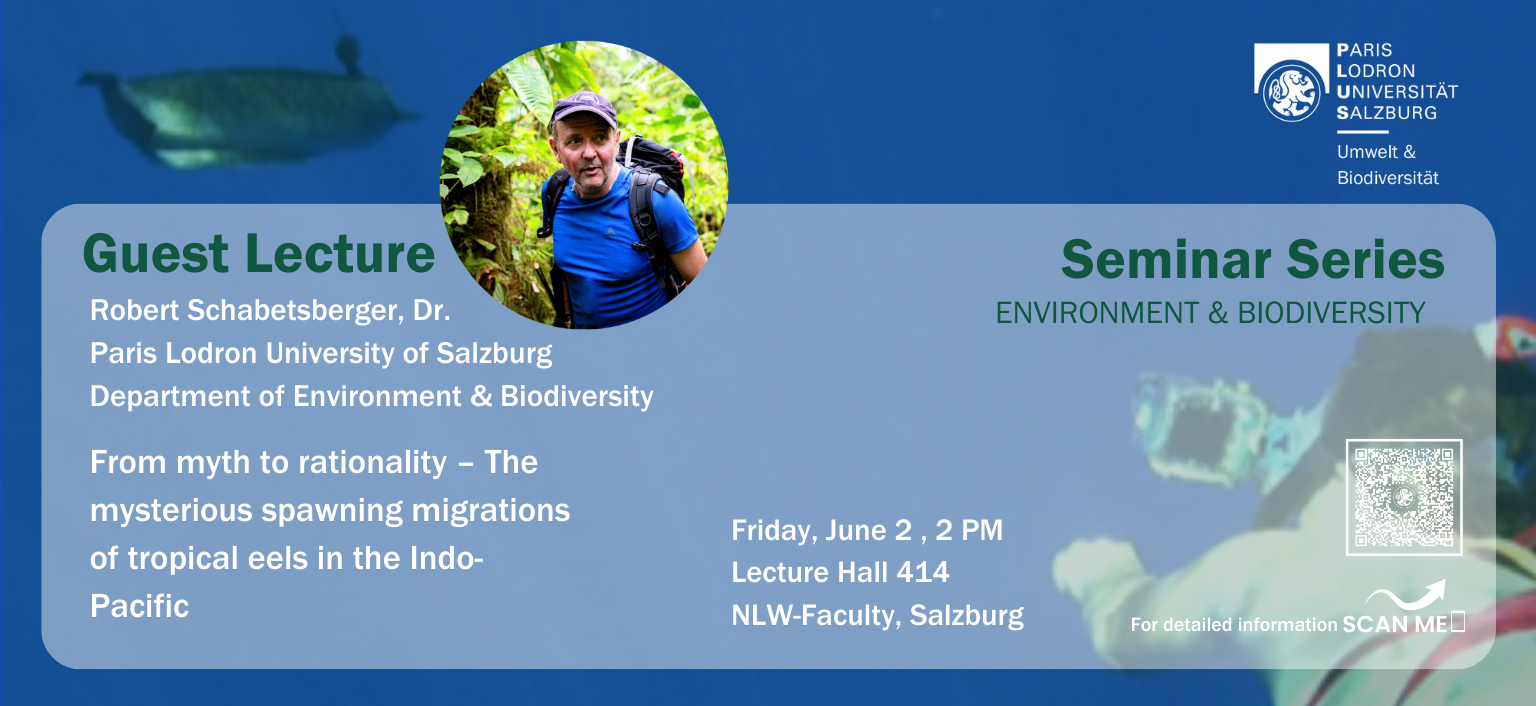 PARIS
LODRON
UNIVERSITÄT
SALZBURG

Umwelt &
Biodiversität

Guest Lecture

Robert Schabetsberger, Dr.
Paris Lodron University of Salzburg
Department of Environment & Biodiversity

From myth to rationality – The mysterious spawning migrations of tropical eels in the Indo-Pacific

Seminar Series
ENVIRONMENT & BIODIVERSITY

Friday, June 2 , 2 PM
Lecture Hall 414
NLW-Faculty, Salzburg

For detailed information SCAN ME